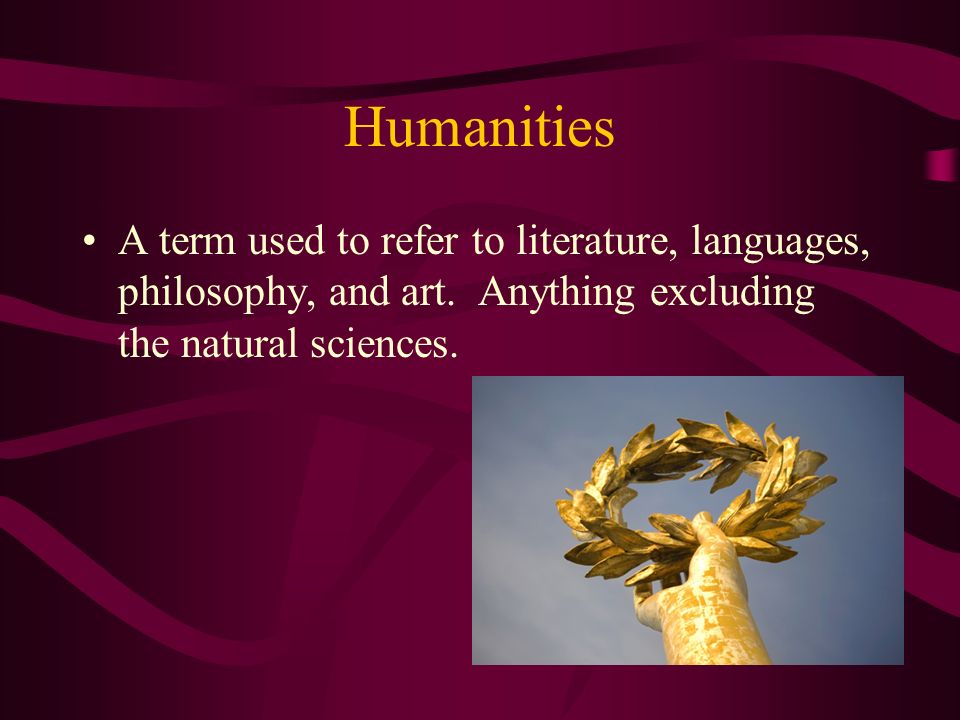 Humanities

• A term used to refer to literature, languages, philosophy, and art.  Anything excluding the natural sciences.